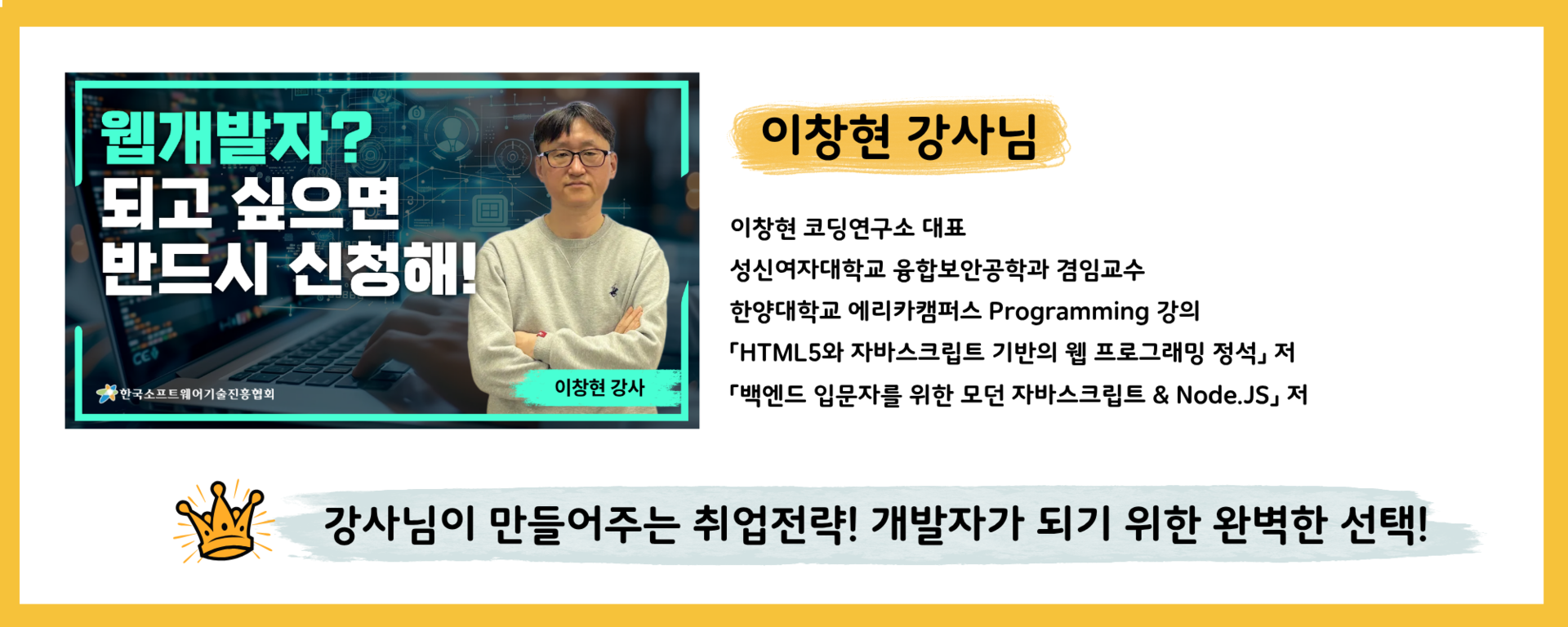 웹개발자?
되고 싶으면
반드시 신청해!

한국소프트웨어기술진흥협회

이창현 강사

이창현 강사님

이창현 코딩연구소 대표
성신여자대학교 융합보안공학과 겸임교수
한양대학교 에리카캠퍼스 Programming 강의
「HTML5와 자바스크립트 기반의 웹 프로그래밍 정석」 저
「백엔드 입문자를 위한 모던 자바스크립트 & Node.JS」 저

강사님이 만들어주는 취업전략! 개발자가 되기 위한 완벽한 선택!